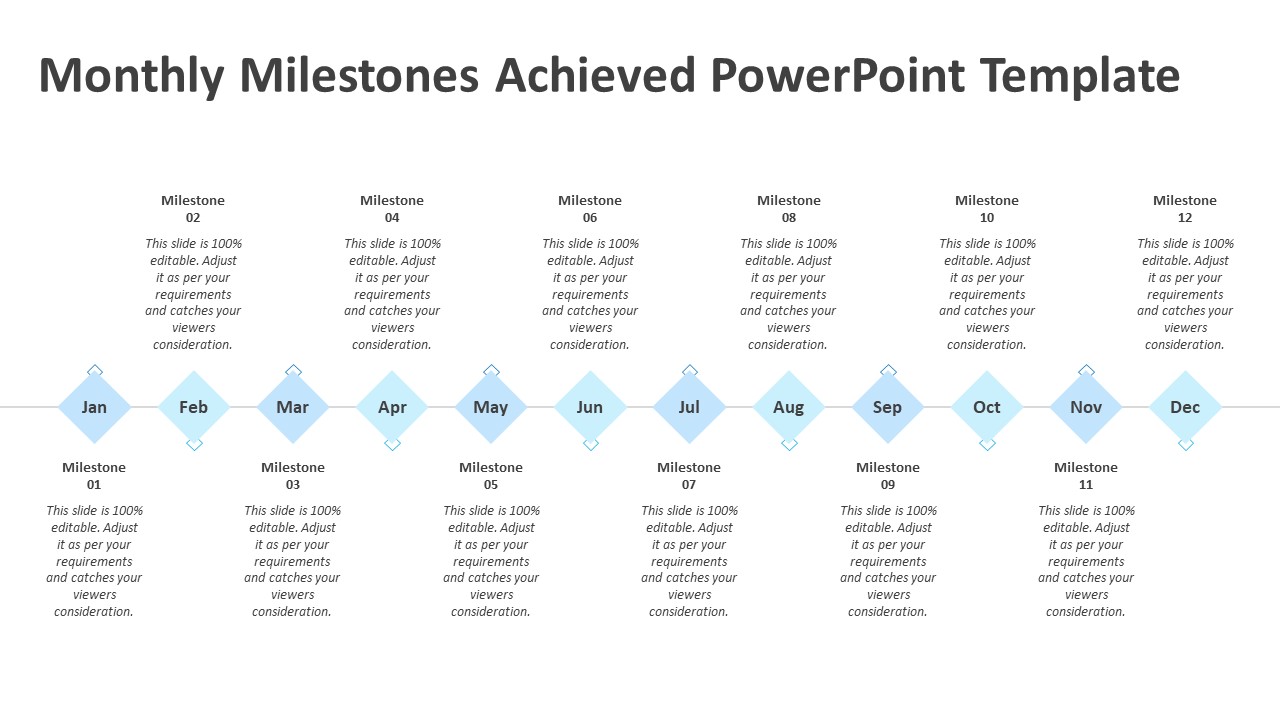 Monthly Milestones Achieved PowerPoint Template

Milestone 02

This slide is 100% editable. Adjust it as per your requirements and catches your viewers consideration.

Milestone 04

This slide is 100% editable. Adjust it as per your requirements and catches your viewers consideration.

Milestone 06

This slide is 100% editable. Adjust it as per your requirements and catches your viewers consideration.

Milestone 08

This slide is 100% editable. Adjust it as per your requirements and catches your viewers consideration.

Milestone 10

This slide is 100% editable. Adjust it as per your requirements and catches your viewers consideration.

Milestone 12

This slide is 100% editable. Adjust it as per your requirements and catches your viewers consideration.

Jan Feb Mar Apr May Jun Jul Aug Sep Oct Nov Dec

Milestone 01

This slide is 100% editable. Adjust it as per your requirements and catches your viewers consideration.

Milestone 03

This slide is 100% editable. Adjust it as per your requirements and catches your viewers consideration.

Milestone 05

This slide is 100% editable. Adjust it as per your requirements and catches your viewers consideration.

Milestone 07

This slide is 100% editable. Adjust it as per your requirements and catches your viewers consideration.

Milestone 09

This slide is 100% editable. Adjust it as per your requirements and catches your viewers consideration.

Milestone 11

This slide is 100% editable. Adjust it as per your requirements and catches your viewers consideration.